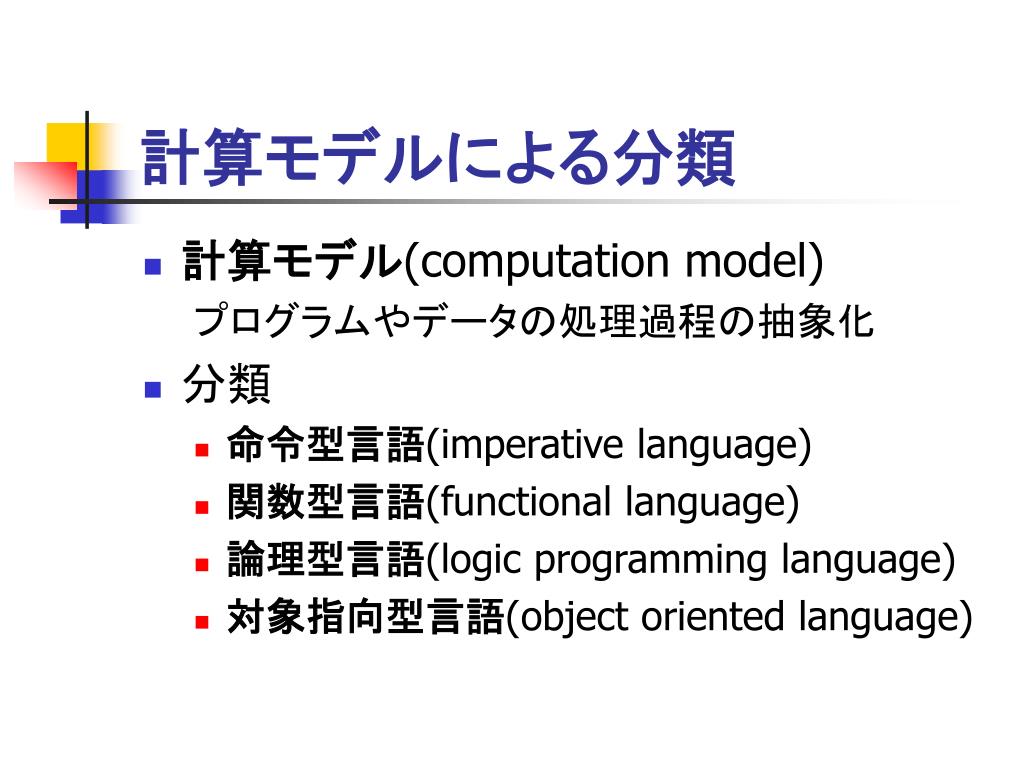 計算モデルによる分類

計算モデル(computation model)
プログラムやデータの処理過程の抽象化

分類

命令型言語(imperative language)

関数型言語(functional language)

論理型言語(logic programming language)

対象指向型言語(object oriented language)